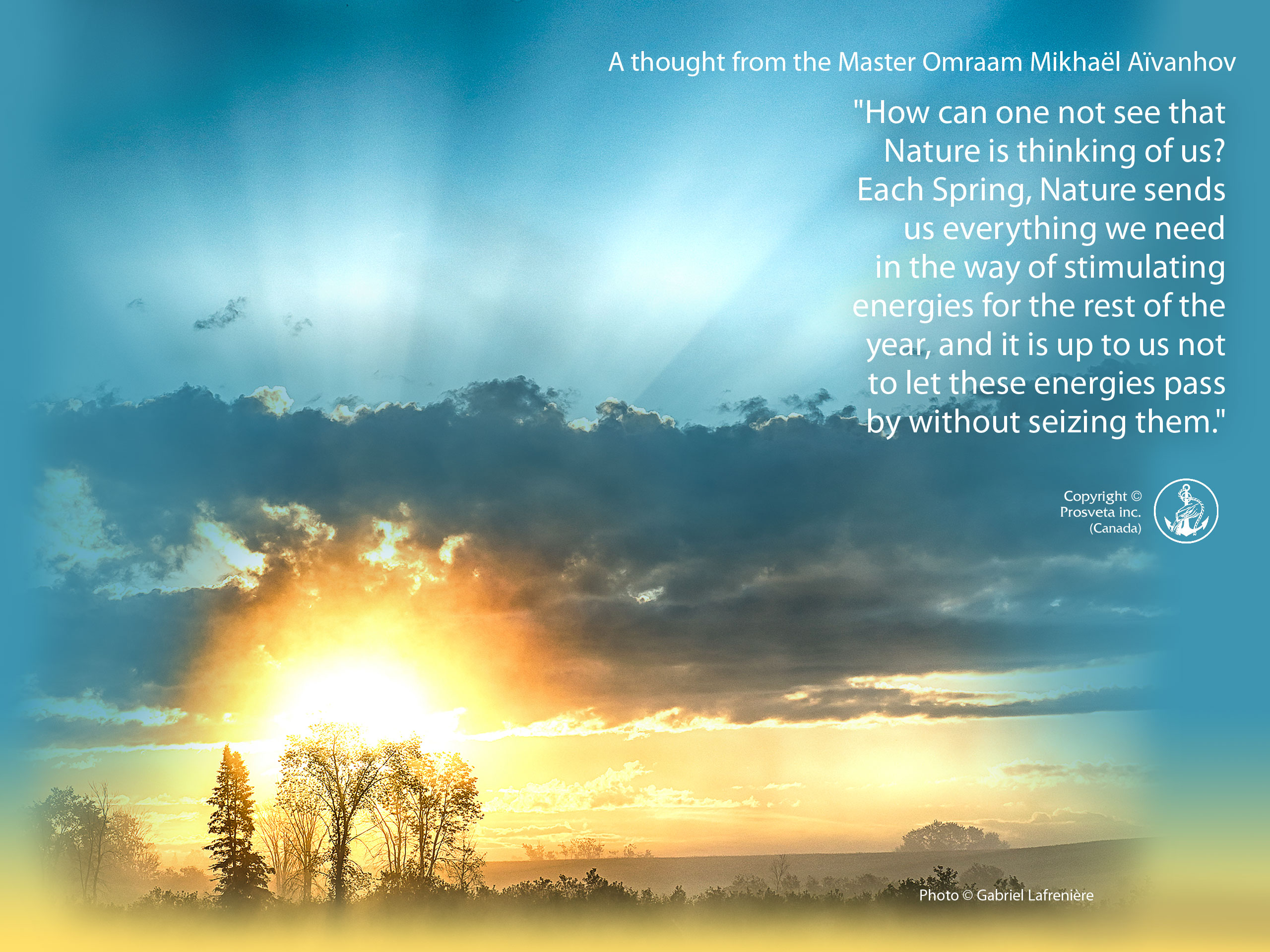 A thought from the Master Omraam Mikhaël Aïvanhov

"How can one not see that Nature is thinking of us? Each Spring, Nature sends us everything we need in the way of stimulating energies for the rest of the year, and it is up to us not to let these energies pass by without seizing them."

Copyright © Prosveta inc. (Canada)

Photo © Gabriel Lafrenière